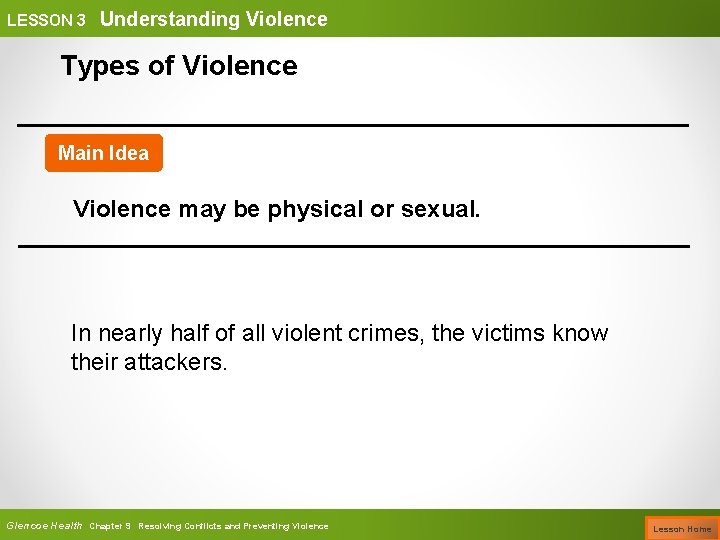 LESSON 3 Understanding Violence

Types of Violence

Main Idea

Violence may be physical or sexual.

In nearly half of all violent crimes, the victims know their attackers.

Glencoe Health Chapter 9 Resolving Conflicts and Preventing Violence

Lesson Home